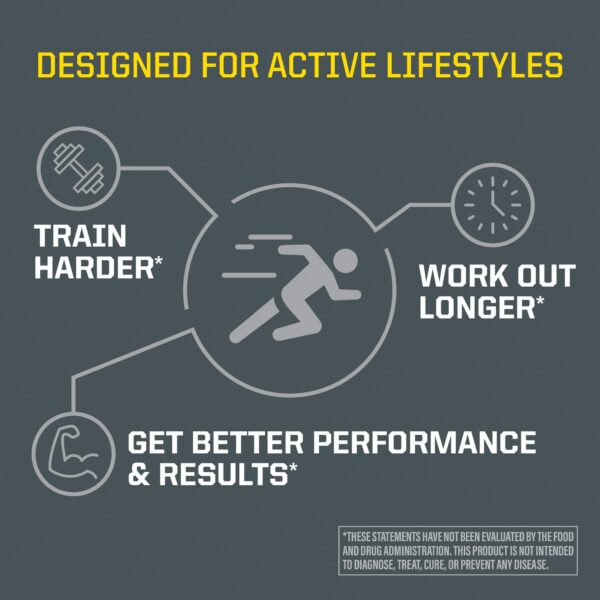 DESIGNED FOR ACTIVE LIFESTYLES

TRAIN HARDER*

WORK OUT LONGER*

GET BETTER PERFORMANCE & RESULTS*

*THESE STATEMENTS HAVE NOT BEEN EVALUATED BY THE FOOD AND DRUG ADMINISTRATION. THIS PRODUCT IS NOT INTENDED TO DIAGNOSE, TREAT, CURE, OR PREVENT ANY DISEASE.